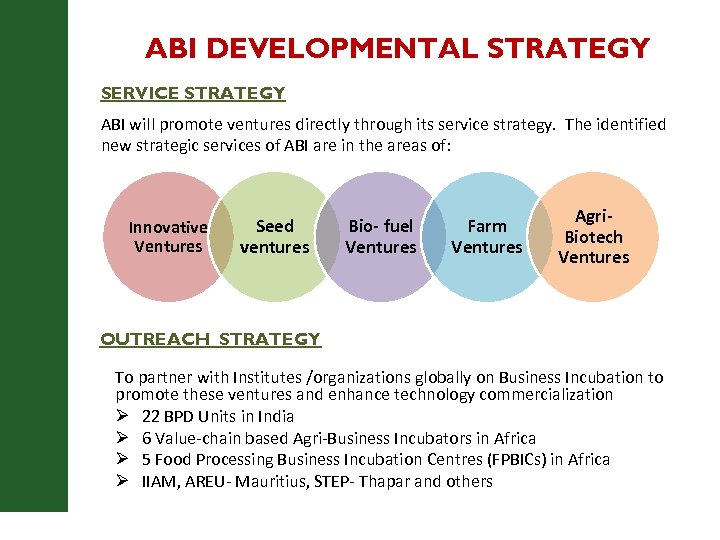 ABI DEVELOPMENTAL STRATEGY

SERVICE STRATEGY

ABI will promote ventures directly through its service strategy. The identified new strategic services of ABI are in the areas of:

Innovative Ventures

Seed ventures

Bio- fuel Ventures

Farm Ventures

Agri-Biotech Ventures

OUTREACH STRATEGY

To partner with Institutes /organizations globally on Business Incubation to promote these ventures and enhance technology commercialization

➢ 22 BPD Units in India
➢ 6 Value-chain based Agri-Business Incubators in Africa
➢ 5 Food Processing Business Incubation Centres (FPBICs) in Africa
➢ IIAM, AREU- Mauritius, STEP- Thapar and others